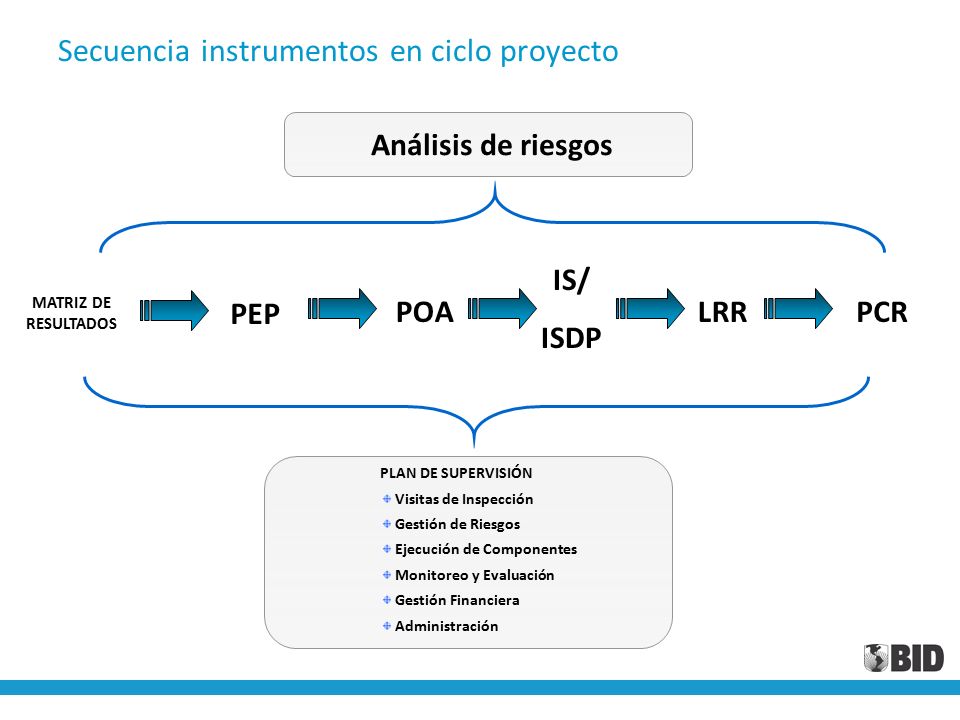 Secuencia instrumentos en ciclo proyecto

Análisis de riesgos

MATRIZ DE RESULTADOS

PEP

POA

IS/
ISDP

LRR

PCR

PLAN DE SUPERVISIÓN
Visitas de Inspección
Gestión de Riesgos
Ejecución de Componentes
Monitoreo y Evaluación
Gestión Financiera
Administración

BID